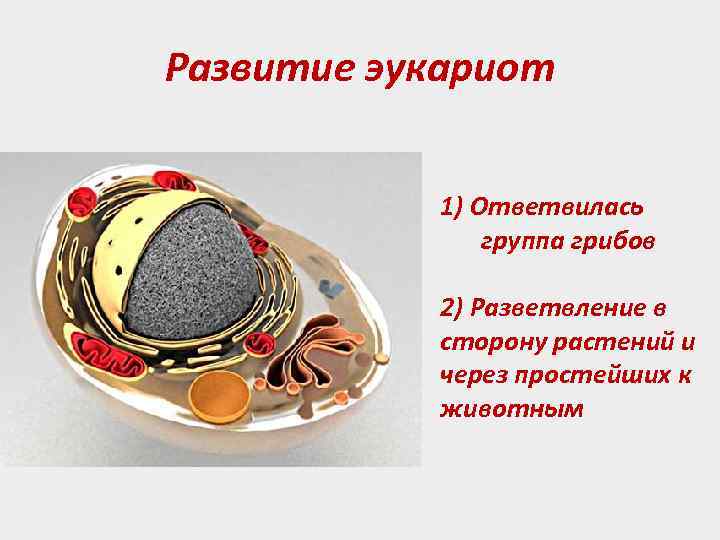 Развитие эукариот

1) Ответвилась группа грибов

2) Разветвление в сторону растений и через простейших к животным